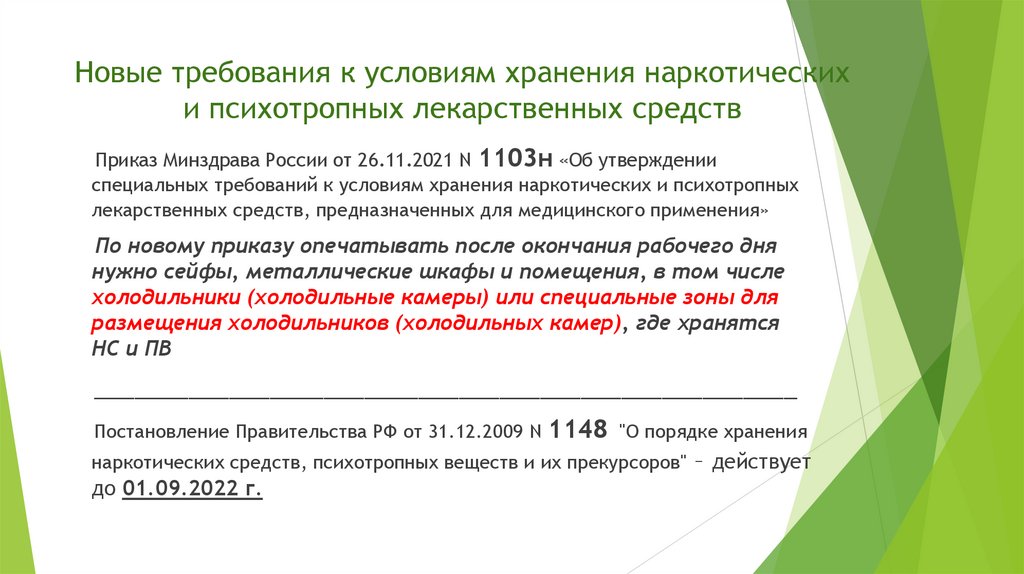 Новые требования к условиям хранения наркотических и психотропных лекарственных средств

Приказ Минздрава России от 26.11.2021 N 1103н «Об утверждении специальных требований к условиям хранения наркотических и психотропных лекарственных средств, предназначенных для медицинского применения»

По новому приказу опечатывать после окончания рабочего дня нужно сейфы, металлические шкафы и помещения, в том числе холодильники (холодильные камеры) или специальные зоны для размещения холодильников (холодильных камер), где хранятся НС и ПВ

Постановление Правительства РФ от 31.12.2009 N 1148 "О порядке хранения наркотических средств, психотропных веществ и их прекурсоров" – действует до 01.09.2022 г.